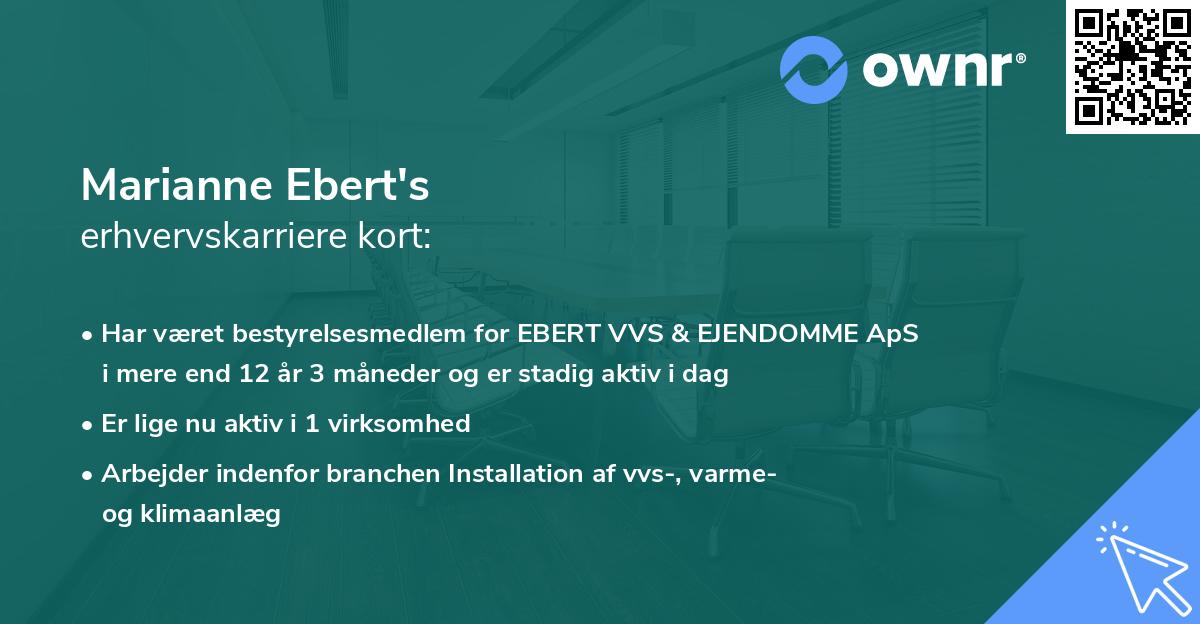 ownr®

Marianne Ebert's
erhvervskarriere kort:

• Har været bestyrelsesmedlem for EBERT VVS & EJENDOMME ApS i mere end 12 år 3 måneder og er stadig aktiv i dag
• Er lige nu aktiv i 1 virksomhed
• Arbejder indenfor branchen Installation af vvs-, varme- og klimaanlæg